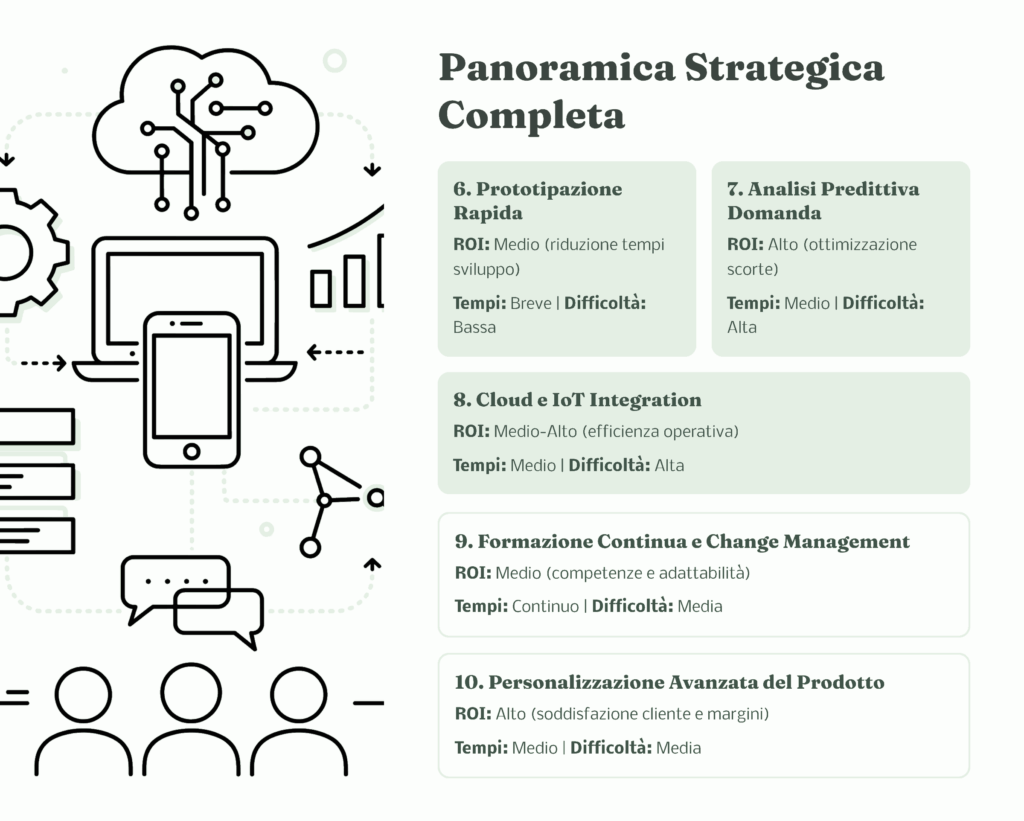 Panoramica Strategica Completa

6. Prototipazione Rapida

ROI: Medio (riduzione tempi sviluppo)

Tempi: Breve | Difficoltà: Bassa

7. Analisi Predittiva Domanda

ROI: Alto (ottimizzazione scorte)

Tempi: Medio | Difficoltà: Alta

8. Cloud e IoT Integration

ROI: Medio-Alto (efficienza operativa)

Tempi: Medio | Difficoltà: Alta

9. Formazione Continua e Change Management

ROI: Medio (competenze e adattabilità)

Tempi: Continuo | Difficoltà: Media

10. Personalizzazione Avanzata del Prodotto

ROI: Alto (soddisfazione cliente e margini)

Tempi: Medio | Difficoltà: Media